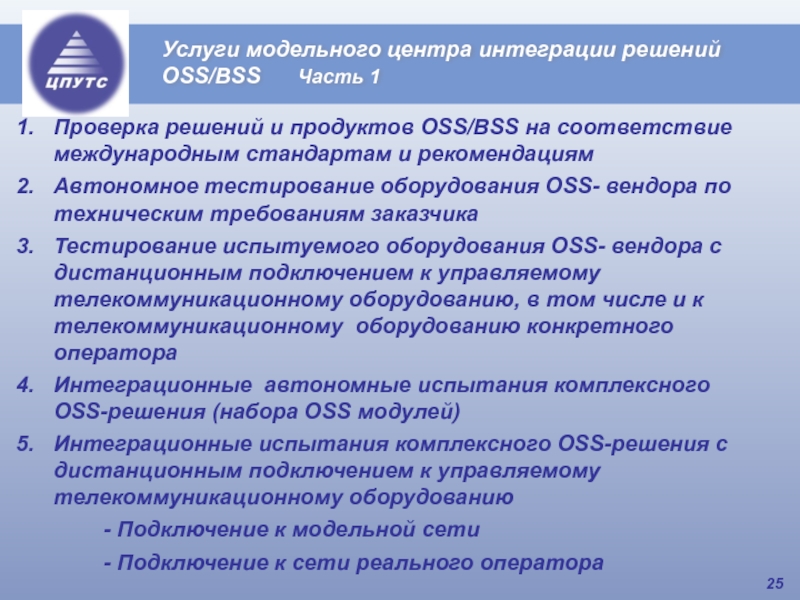 ЦПУТС

Услуги модельного центра интеграции решений OSS/BSS Часть 1

1. Проверка решений и продуктов OSS/BSS на соответствие международным стандартам и рекомендациям
2. Автономное тестирование оборудования OSS- вендора по техническим требованиям заказчика
3. Тестирование испытуемого оборудования OSS- вендора с дистанционным подключением к управляемому телекоммуникационному оборудованию, в том числе и к телекоммуникационному оборудованию конкретного оператора
4. Интеграционные автономные испытания комплексного OSS-решения (набора OSS модулей)
5. Интеграционные испытания комплексного OSS-решения с дистанционным подключением к управляемому телекоммуникационному оборудованию
- Подключение к модельной сети
- Подключение к сети реального оператора

25